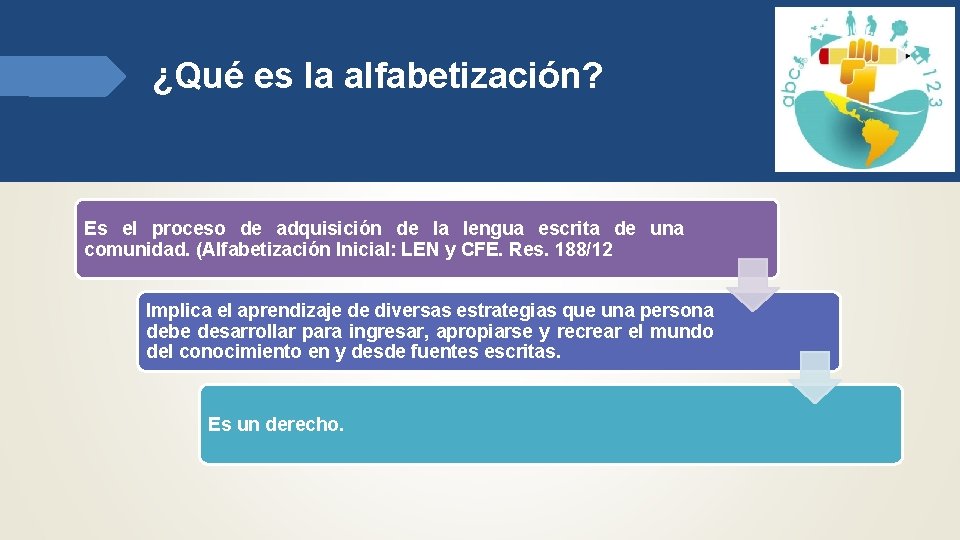 ¿Qué es la alfabetización?

abc

123

Es el proceso de adquisición de la lengua escrita de una comunidad. (Alfabetización Inicial: LEN y CFE. Res. 188/12

Implica el aprendizaje de diversas estrategias que una persona debe desarrollar para ingresar, apropiarse y recrear el mundo del conocimiento en y desde fuentes escritas.

Es un derecho.